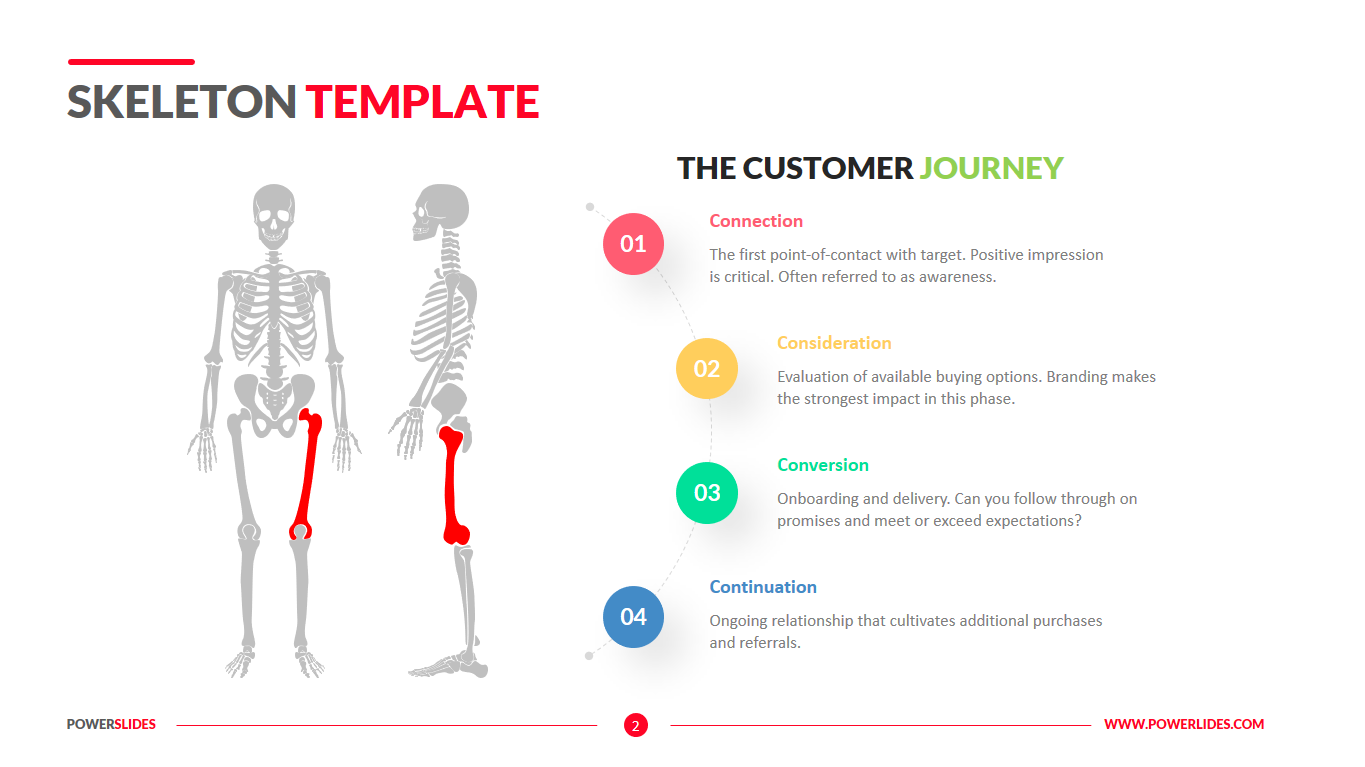 SKELETON TEMPLATE

THE CUSTOMER JOURNEY

01

Connection

The first point-of-contact with target. Positive impression is critical. Often referred to as awareness.

02

Consideration

Evaluation of available buying options. Branding makes the strongest impact in this phase.

03

Conversion

Onboarding and delivery. Can you follow through on promises and meet or exceed expectations?

04

Continuation

Ongoing relationship that cultivates additional purchases and referrals.

POWERSLIDES

2

WWW.POWERLIDES.COM